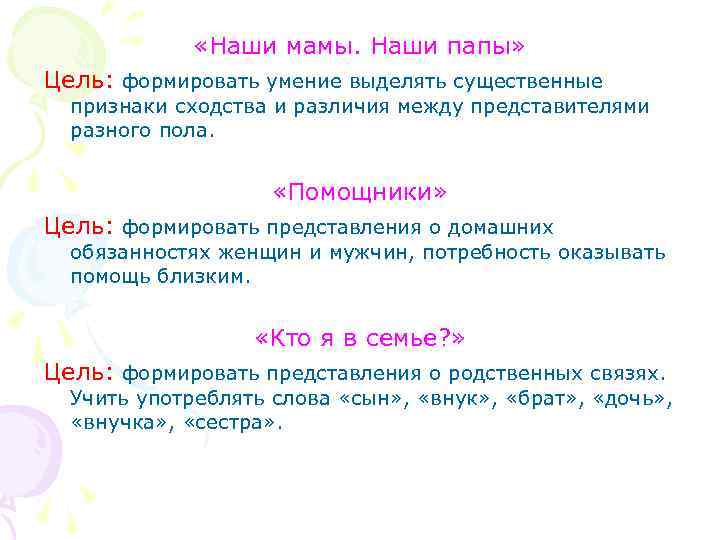 «Наши мамы. Наши папы»

Цель: формировать умение выделять существенные признаки сходства и различия между представителями разного пола.

«Помощники»

Цель: формировать представления о домашних обязанностях женщин и мужчин, потребность оказывать помощь близким.

«Кто я в семье?»

Цель: формировать представления о родственных связях. Учить употреблять слова «сын», «внук», «брат», «дочь», «внучка», «сестра».